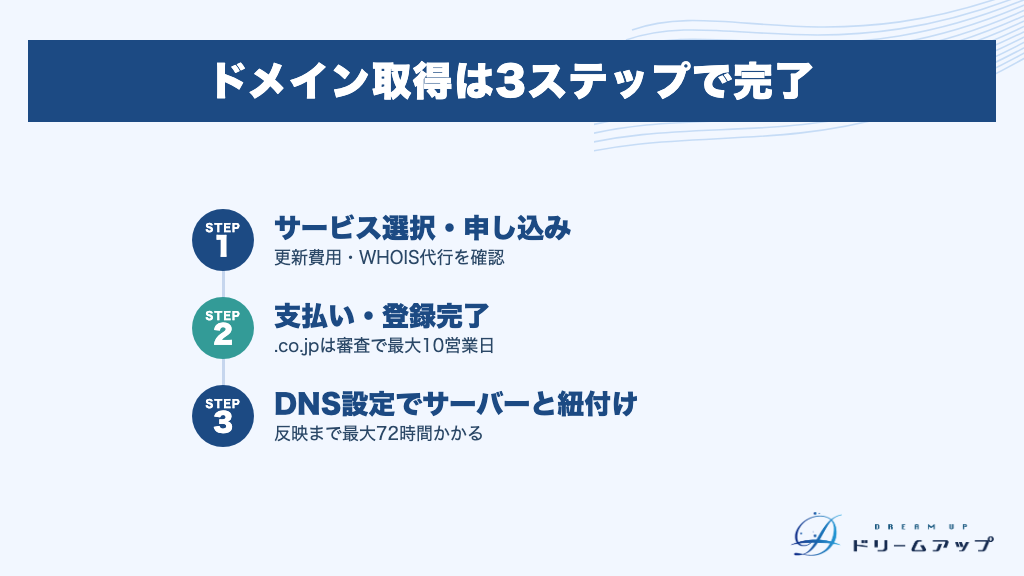 ドメイン取得は3ステップで完了

STEP 1
サービス選択・申し込み
更新費用・WHOIS代行を確認

STEP 2
支払い・登録完了
.co.jpは審査で最大10営業日

STEP 3
DNS設定でサーバーと紐付け
反映まで最大72時間かかる

DREAM UP
ドリームアップ